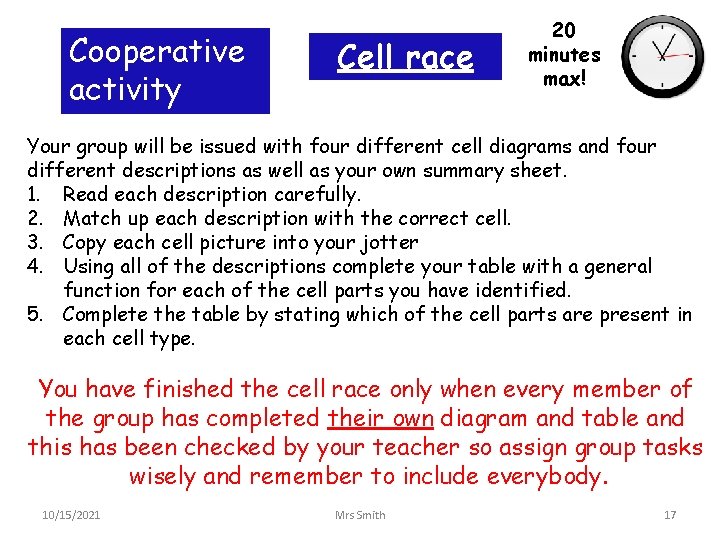 Cooperative activity

Cell race

20 minutes max!

Your group will be issued with four different cell diagrams and four different descriptions as well as your own summary sheet.
1. Read each description carefully.
2. Match up each description with the correct cell.
3. Copy each cell picture into your jotter
4. Using all of the descriptions complete your table with a general function for each of the cell parts you have identified.
5. Complete the table by stating which of the cell parts are present in each cell type.

You have finished the cell race only when every member of the group has completed their own diagram and table and this has been checked by your teacher so assign group tasks wisely and remember to include everybody.

10/15/2021 Mrs Smith 17